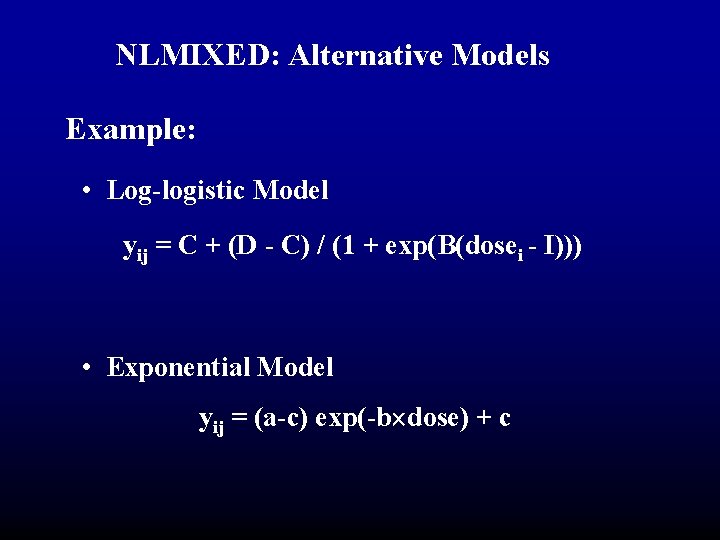 NLMIXED: Alternative Models

Example:

• Log-logistic Model

$y_{ij} = C + (D - C) / (1 + \exp(B(dose_i - I)))$

• Exponential Model

$y_{ij} = (a-c) \exp(-b \times dose) + c$